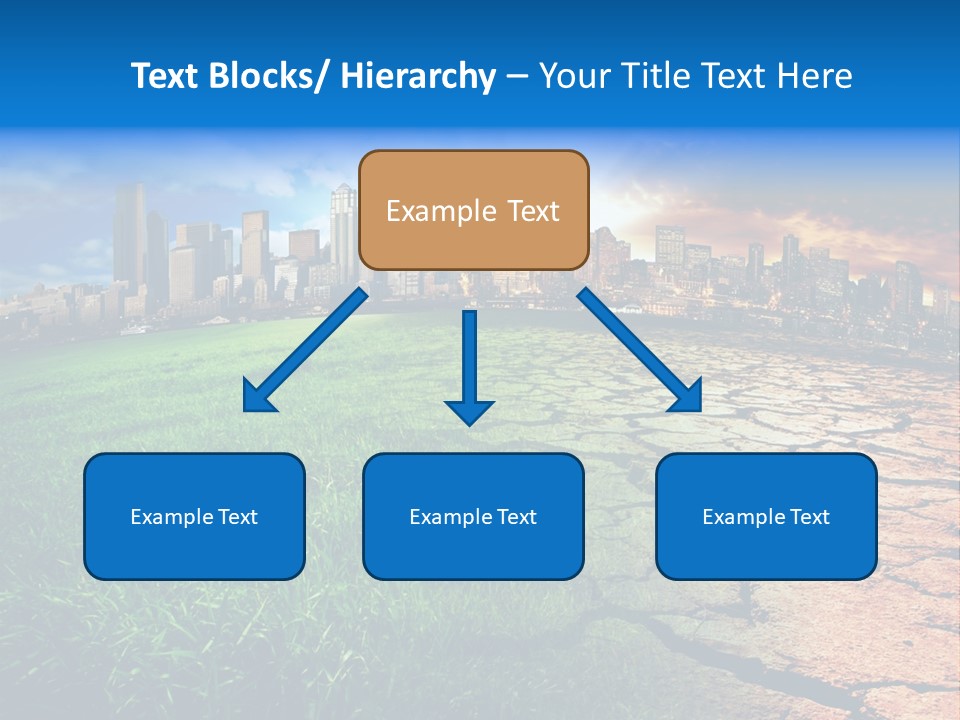 Text Blocks/ Hierarchy – Your Title Text Here

Example Text

Example Text

Example Text

Example Text